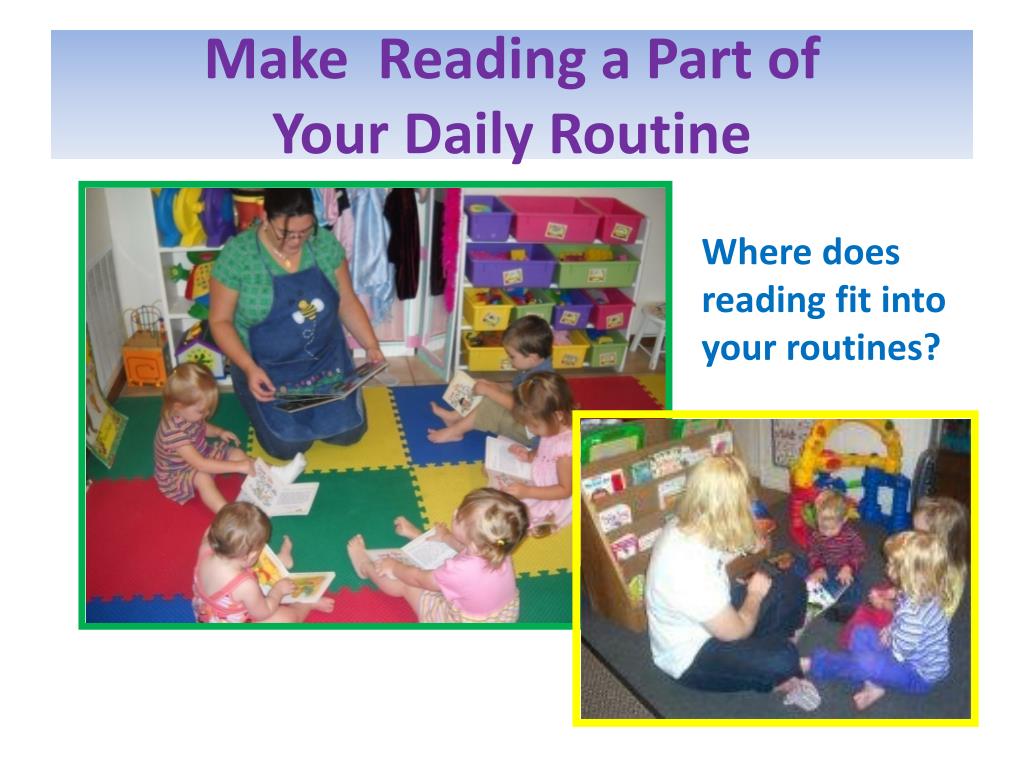 Make Reading a Part of Your Daily Routine

Where does reading fit into your routines?